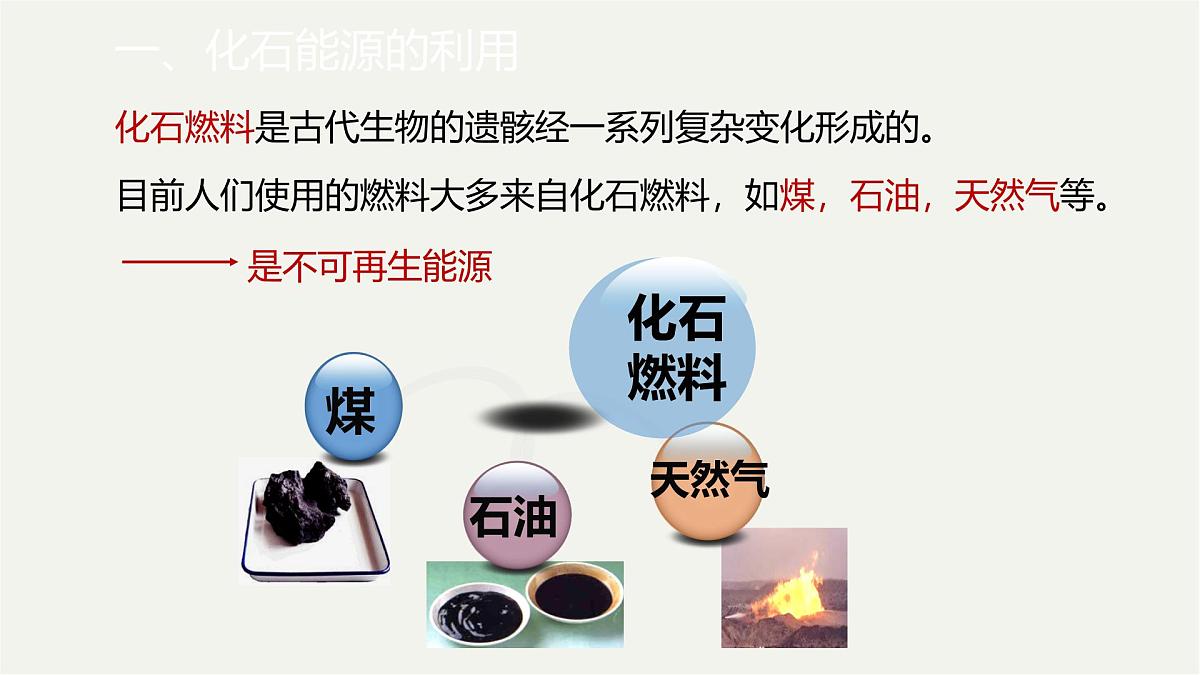 一、化石能源的利用

化石燃料是古代生物的遗骸经一系列复杂变化形成的。

目前人们使用的燃料大多来自化石燃料，如煤，石油，天然气等。

是不可再生能源

化石燃料

煤

石油

天然气